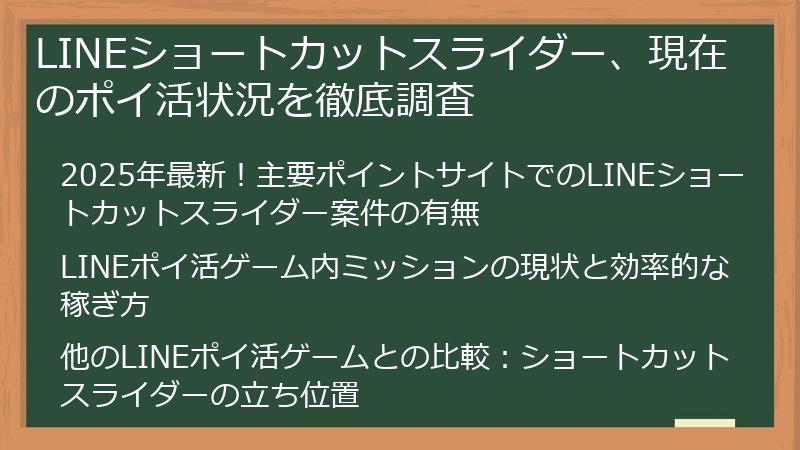 LINEショートカットスライダー、現在のポイ活状況を徹底調査

2025年最新！主要ポイントサイトでのLINEショートカットスライダー案件の有無

LINEポイ活ゲーム内ミッションの現状と効率的な稼ぎ方

他のLINEポイ活ゲームとの比較：ショートカットスライダーの立ち位置